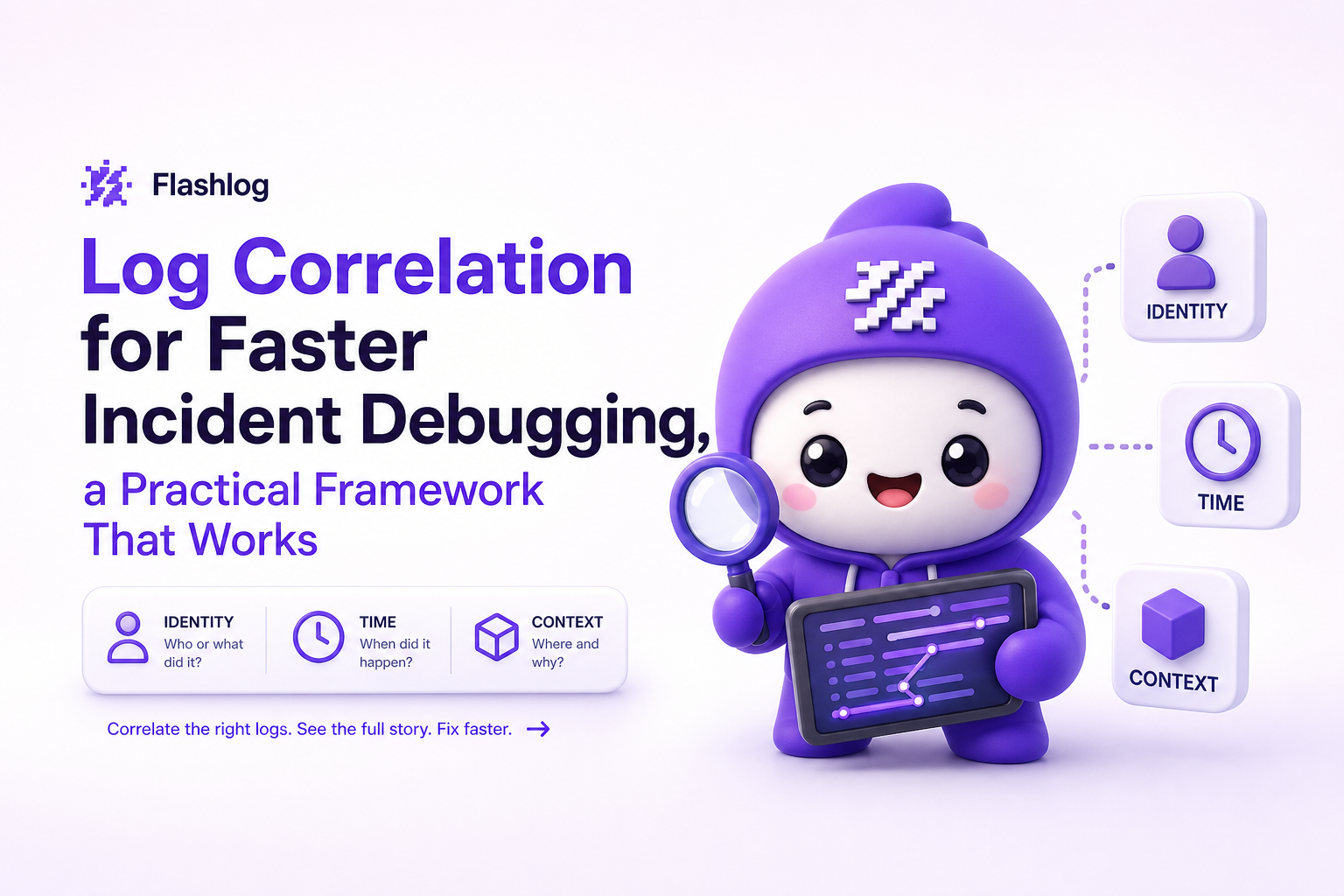 Flashlog

Log Correlation for Faster Incident Debugging, a Practical Framework That Works

IDENTITY
Who or what did it?

TIME
When did it happen?

CONTEXT
Where and why?

Correlate the right logs. See the full story. Fix faster. →

IDENTITY

TIME

CONTEXT